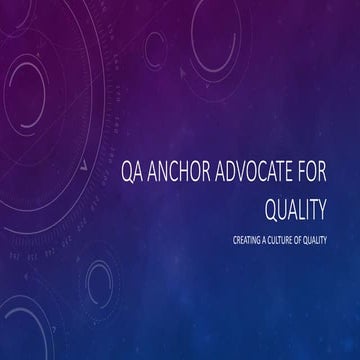 QA ANCHOR ADVOCATE FOR QUALITY

CREATING A CULTURE OF QUALITY